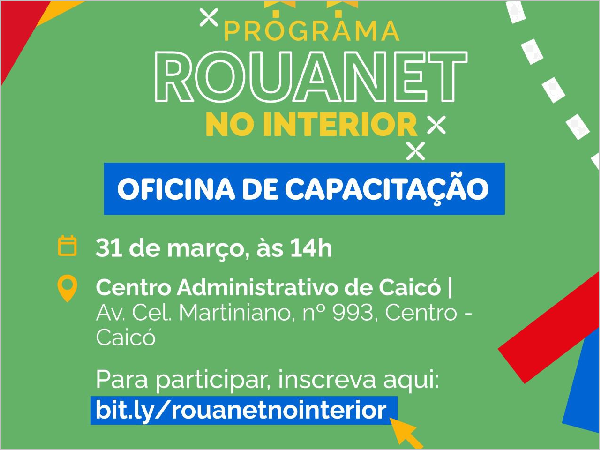 PROGRAMA
ROUANET
NO INTERIOR

OFICINA DE CAPACITAÇÃO

31 de março, às 14h

Centro Administrativo de Caicó | Av. Cel. Martiniano, nº 993, Centro - Caicó

Para participar, inscreva aqui:
bit.ly/rouanetnointerior